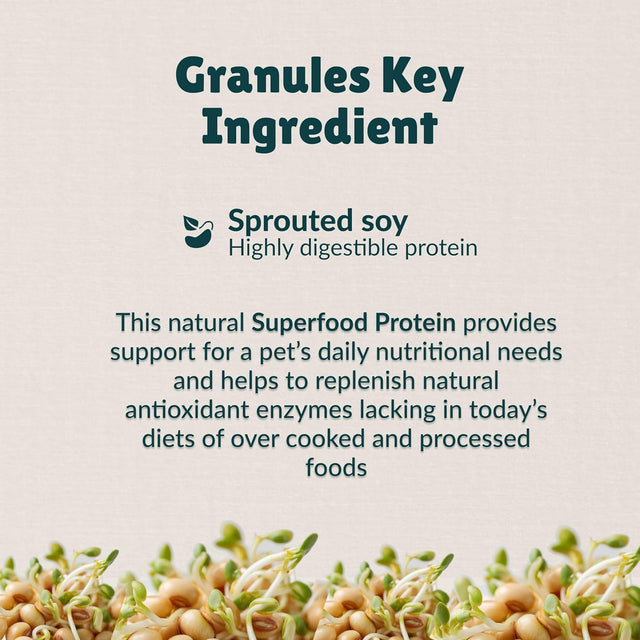 Granules Key Ingredient

Sprouted soy
Highly digestible protein

This natural Superfood Protein provides support for a pet's daily nutritional needs and helps to replenish natural antioxidant enzymes lacking in today's diets of over cooked and processed foods